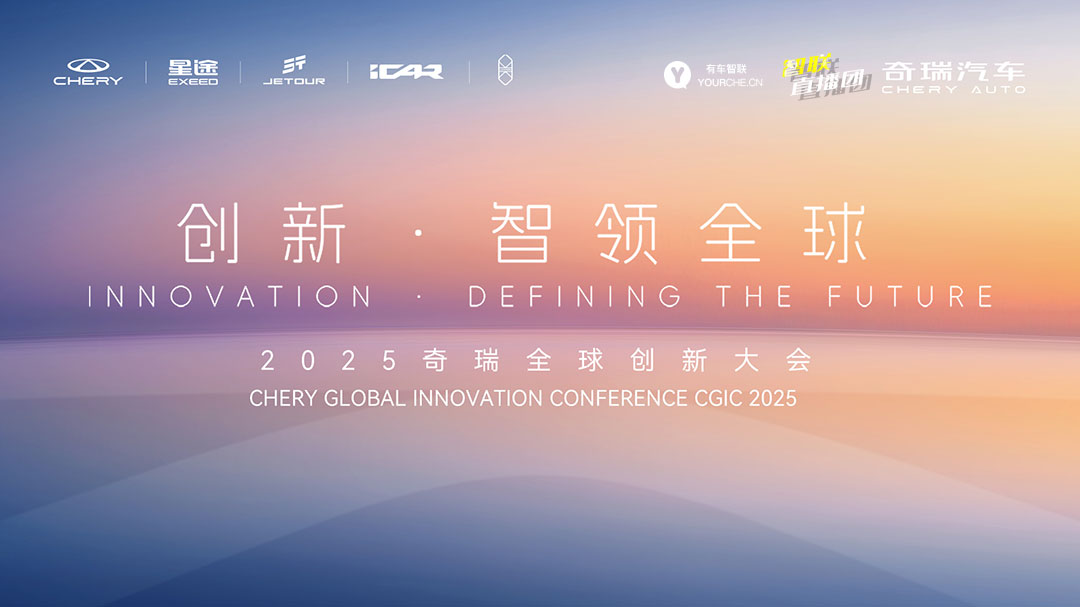 CHERY 星途 EXEED JETOUR iCAR

有车智联 YOURCHE.CN 智联直播团 奇瑞汽车 CHERY AUTO

创新 · 智领全球

INNOVATION · DEFINING THE FUTURE

2025奇瑞全球创新大会

CHERY GLOBAL INNOVATION CONFERENCE CGIC 2025